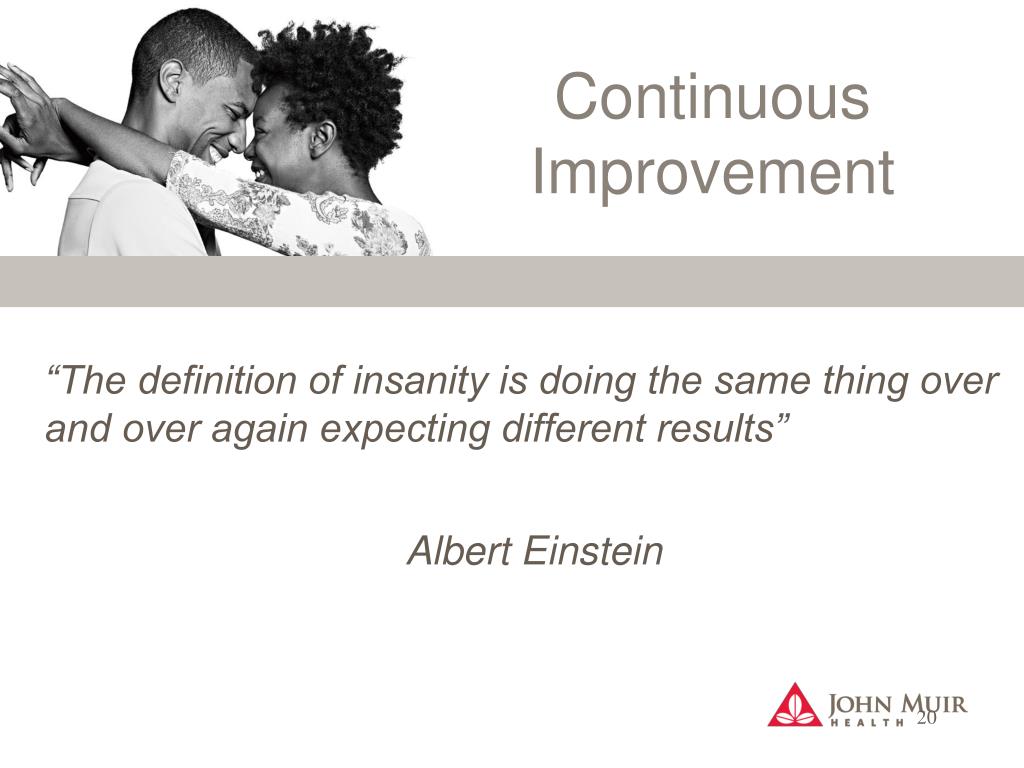 Continuous Improvement

“The definition of insanity is doing the same thing over and over again expecting different results”

Albert Einstein

JOHN MUIR HEALTH

20